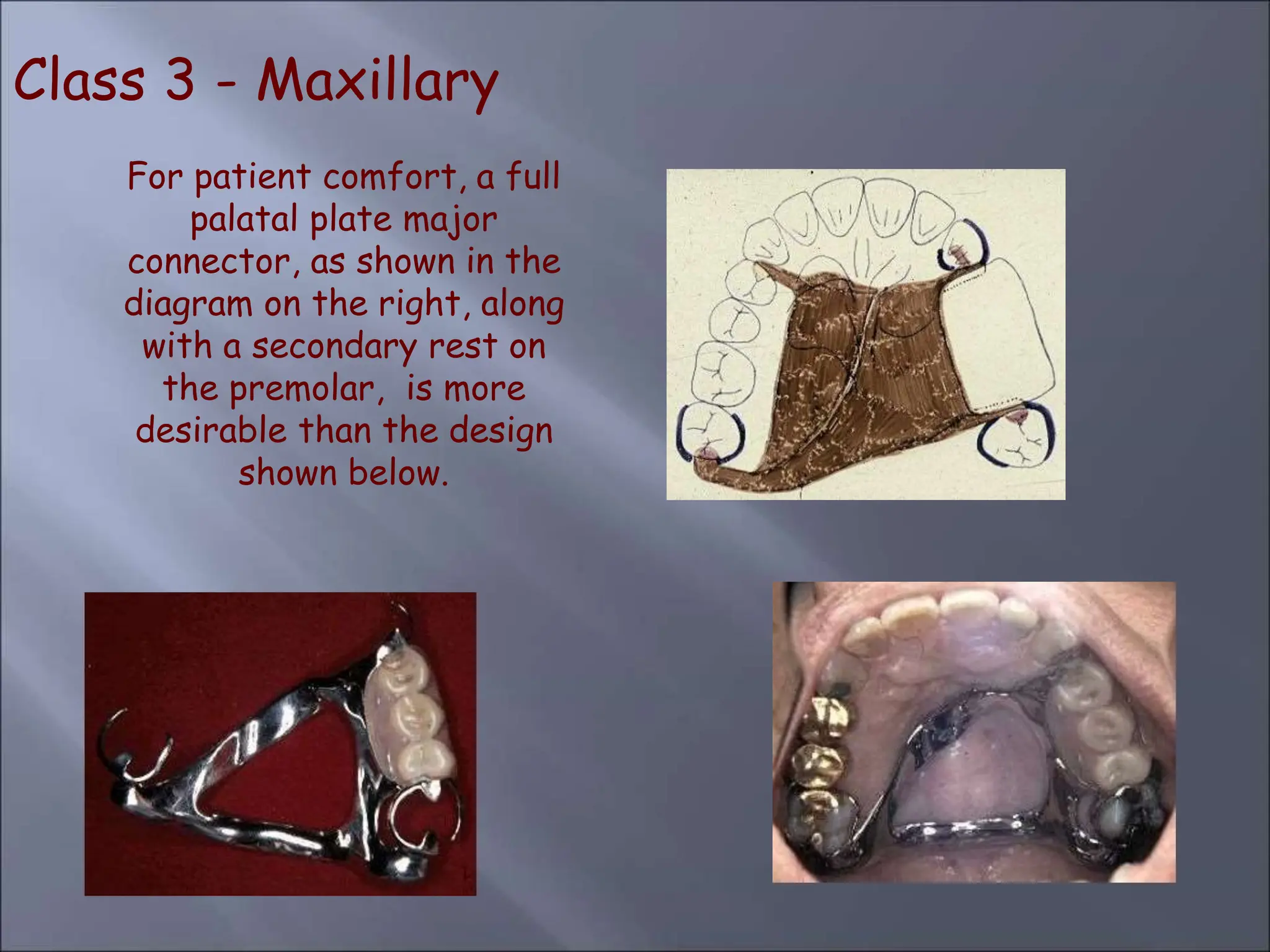 Class 3 - Maxillary

For patient comfort, a full palatal plate major connector, as shown in the diagram on the right, along with a secondary rest on the premolar,  is more desirable than the design shown below.